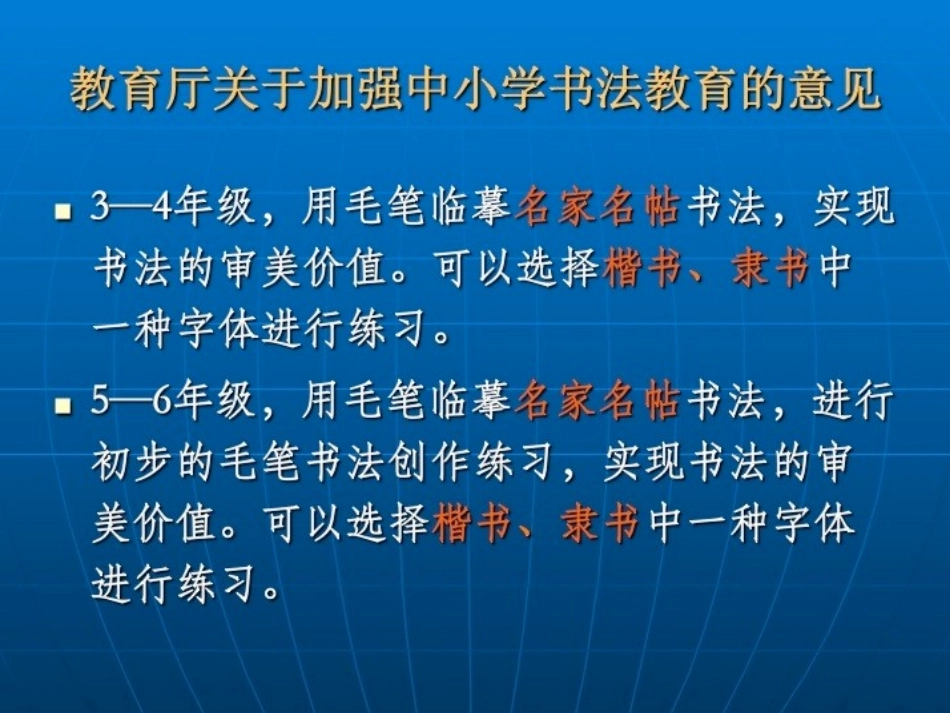 教育厅关于加强中小学书法教育的意见

▪ 3—4年级，用毛笔临摹名家名帖书法，实现书法的审美价值。可以选择楷书、隶书中一种字体进行练习。

▪ 5—6年级，用毛笔临摹名家名帖书法，进行初步的毛笔书法创作练习，实现书法的审美价值。可以选择楷书、隶书中一种字体进行练习。